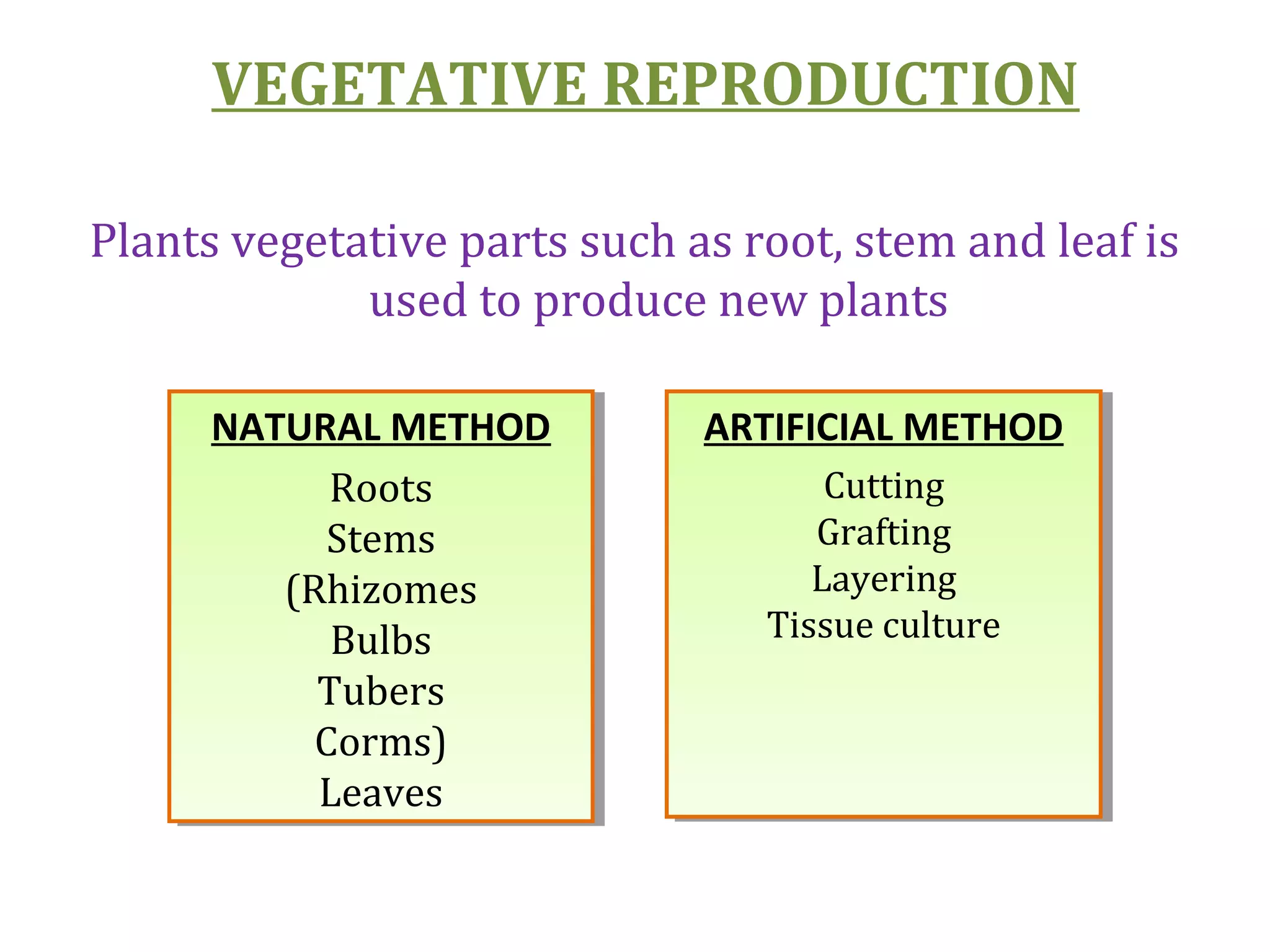 VEGETATIVE REPRODUCTION

Plants vegetative parts such as root, stem and leaf is used to produce new plants

NATURAL METHOD

Roots
Stems
(Rhizomes
Bulbs
Tubers
Corms)
Leaves

ARTIFICIAL METHOD

Cutting
Grafting
Layering
Tissue culture